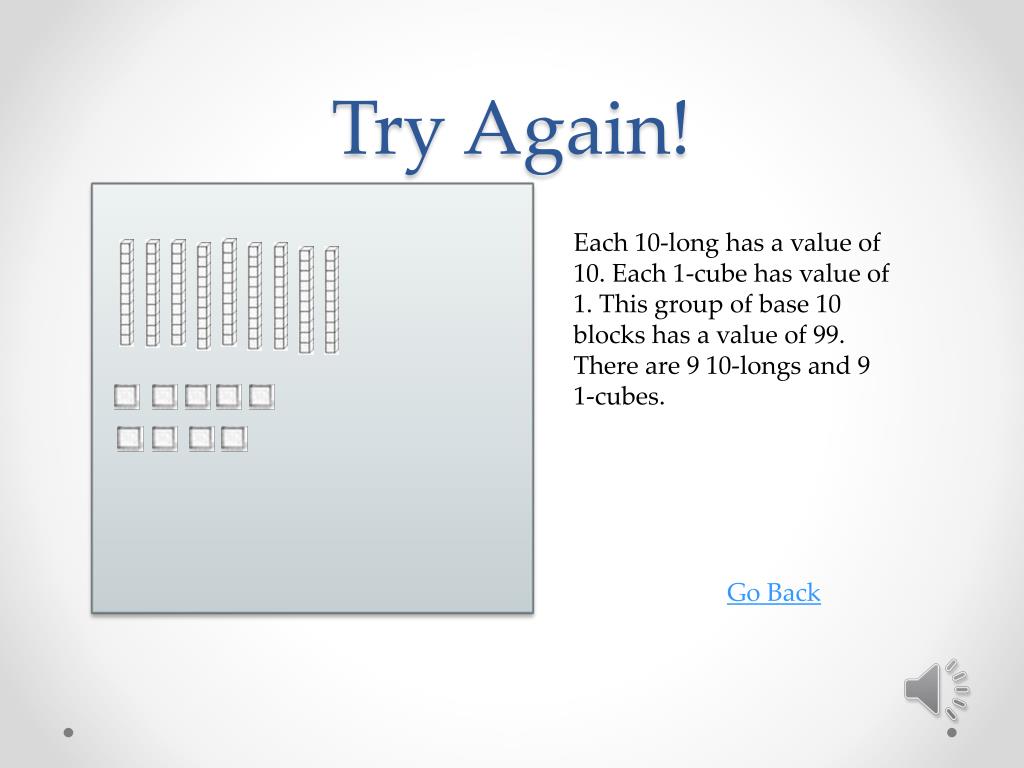 Try Again!

Each 10-long has a value of 10. Each 1-cube has value of 1. This group of base 10 blocks has a value of 99. There are 9 10-longs and 9 1-cubes.

Go Back